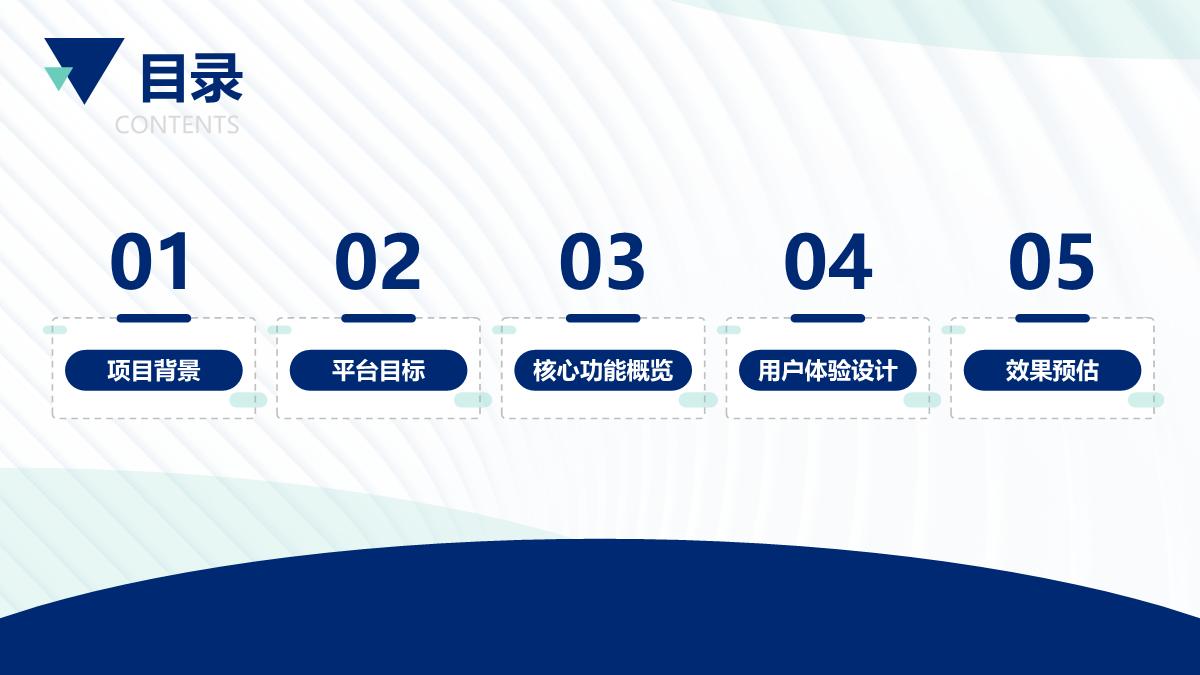 目录
CONTENTS

01
项目背景

02
平台目标

03
核心功能概览

04
用户体验设计

05
效果预估